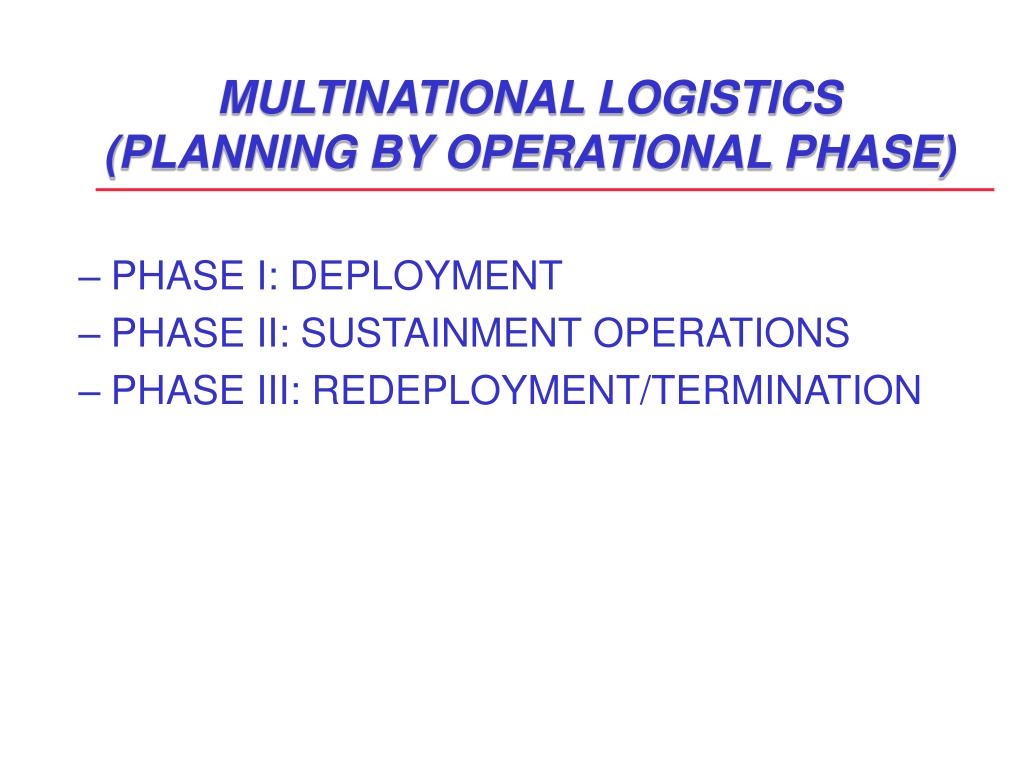 MULTINATIONAL LOGISTICS
(PLANNING BY OPERATIONAL PHASE)

– PHASE I: DEPLOYMENT
– PHASE II: SUSTAINMENT OPERATIONS
– PHASE III: REDEPLOYMENT/TERMINATION